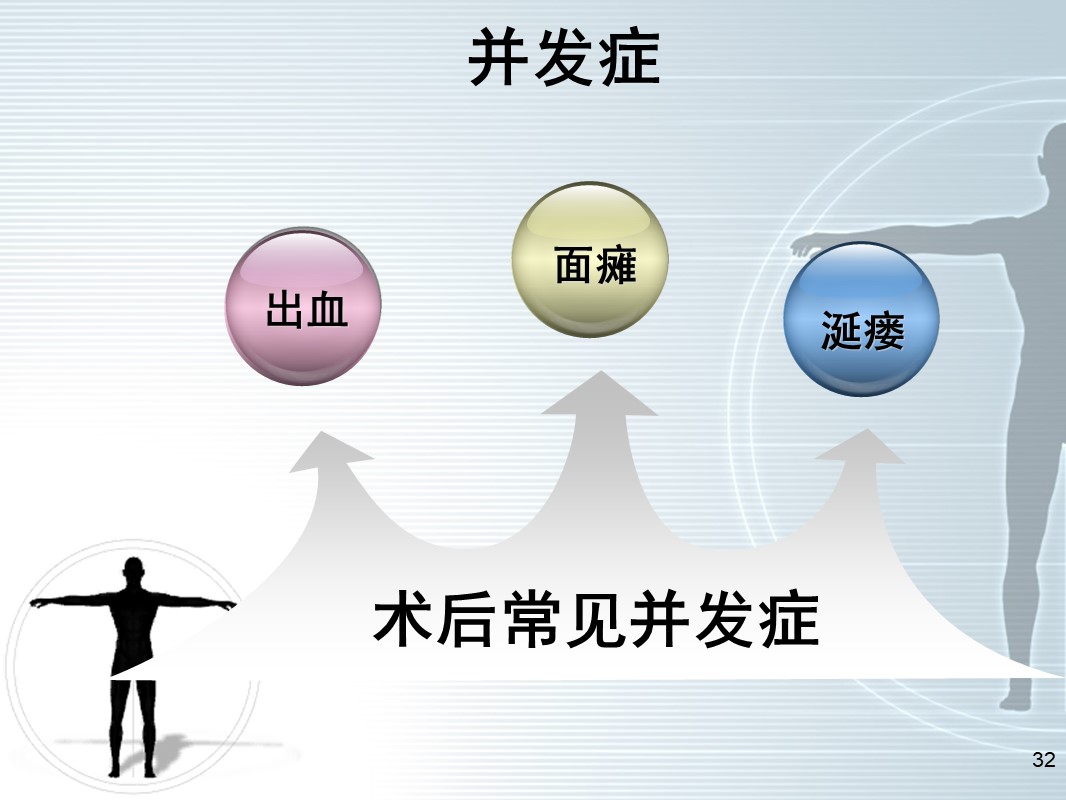 并发症

出血

面瘫

涎瘘

术后常见并发症

32